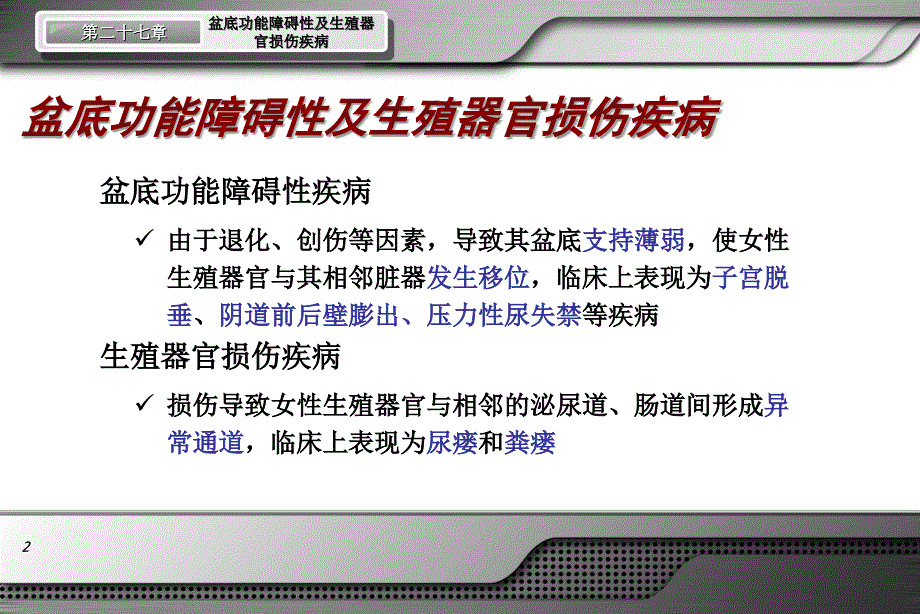 第二十七章

盆底功能障碍性及生殖器官损伤疾病

盆底功能障碍性及生殖器官损伤疾病

盆底功能障碍性疾病

✓ 由于退化、创伤等因素，导致其盆底支持薄弱，使女性生殖器官与其相邻脏器发生移位，临床上表现为子宫脱垂、阴道前后壁膨出、压力性尿失禁等疾病

生殖器官损伤疾病

✓ 损伤导致女性生殖器官与相邻的泌尿道、肠道间形成异常通道，临床上表现为尿瘘和粪瘘

2